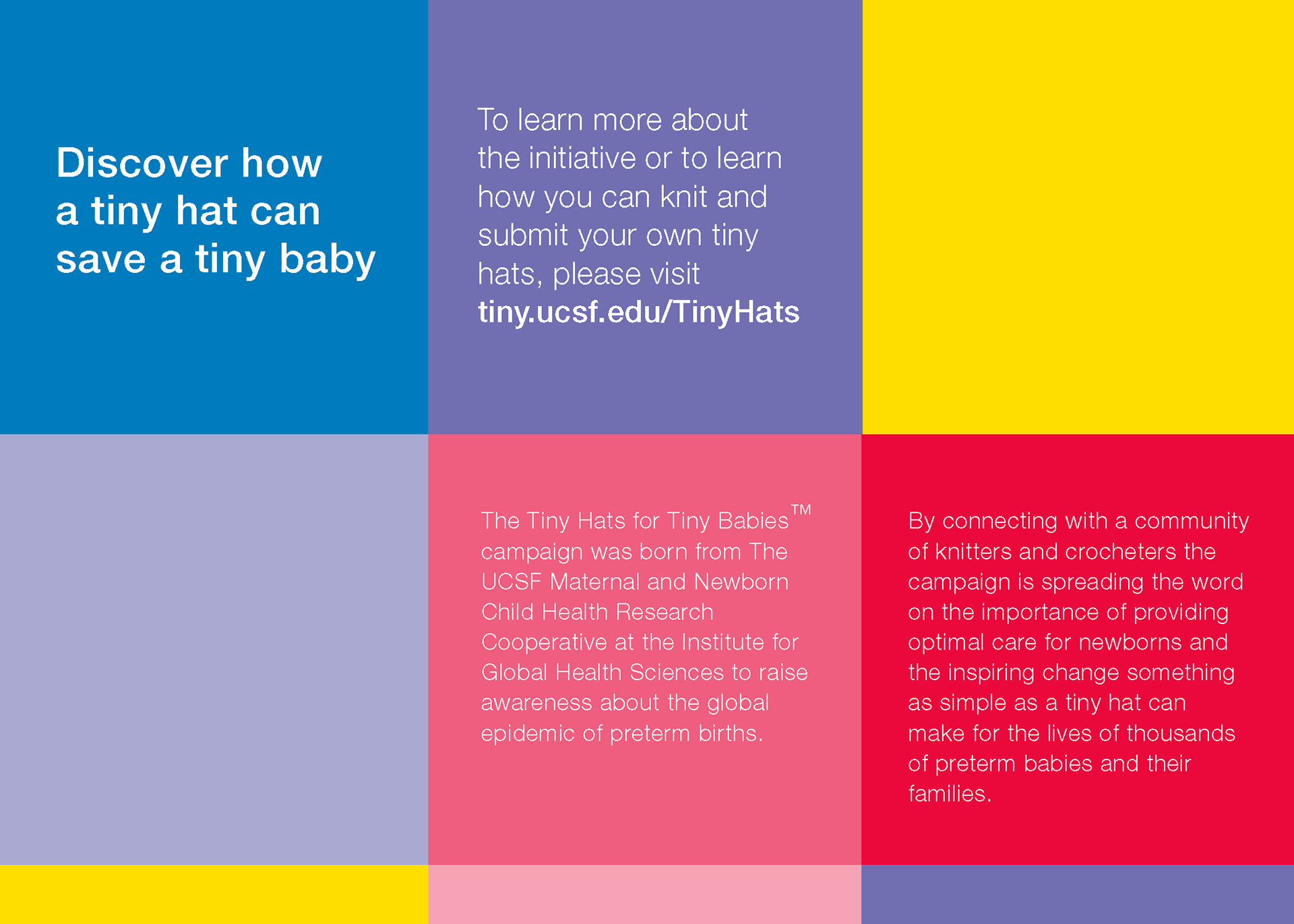 Discover how a tiny hat can save a tiny baby

To learn more about the initiative or to learn how you can knit and submit your own tiny hats, please visit tiny.ucsf.edu/TinyHats

The Tiny Hats for Tiny Babies™ campaign was born from The UCSF Maternal and Newborn Child Health Research Cooperative at the Institute for Global Health Sciences to raise awareness about the global epidemic of preterm births.

By connecting with a community of knitters and crocheters the campaign is spreading the word on the importance of providing optimal care for newborns and the inspiring change something as simple as a tiny hat can make for the lives of thousands of preterm babies and their families.